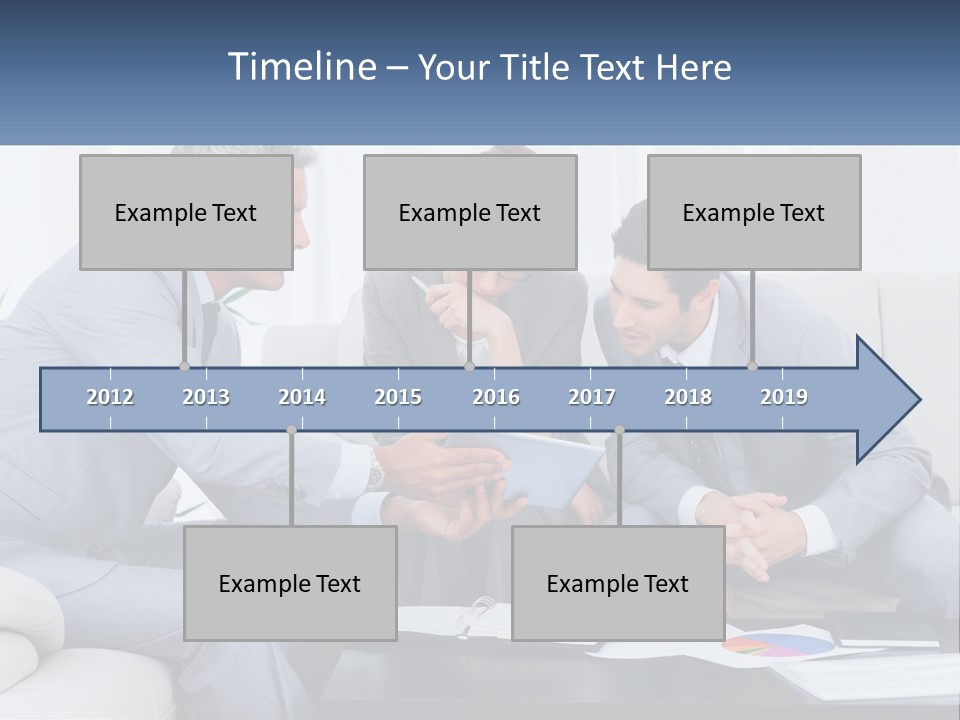 Timeline – Your Title Text Here

Example Text

Example Text

Example Text

2012 2013 2014 2015 2016 2017 2018 2019

Example Text

Example Text